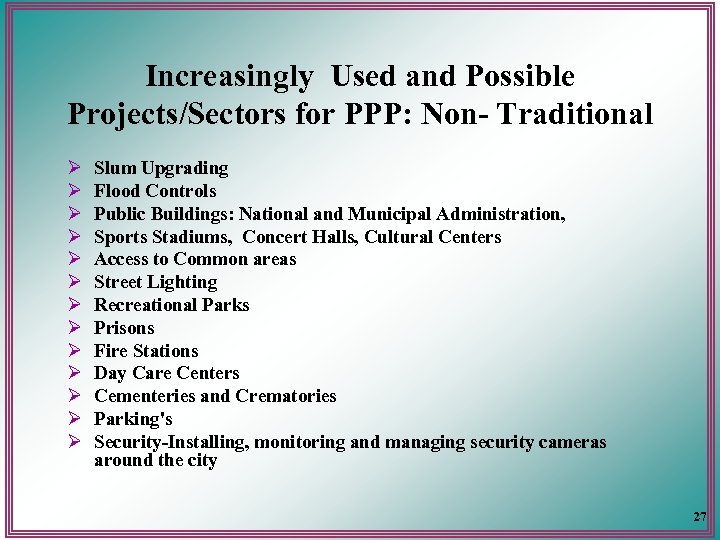 Increasingly Used and Possible Projects/Sectors for PPP: Non- Traditional

➢ Slum Upgrading
➢ Flood Controls
➢ Public Buildings: National and Municipal Administration,
➢ Sports Stadiums, Concert Halls, Cultural Centers
➢ Access to Common areas
➢ Street Lighting
➢ Recreational Parks
➢ Prisons
➢ Fire Stations
➢ Day Care Centers
➢ Cementeries and Crematories
➢ Parking's
➢ Security-Installing, monitoring and managing security cameras around the city

27